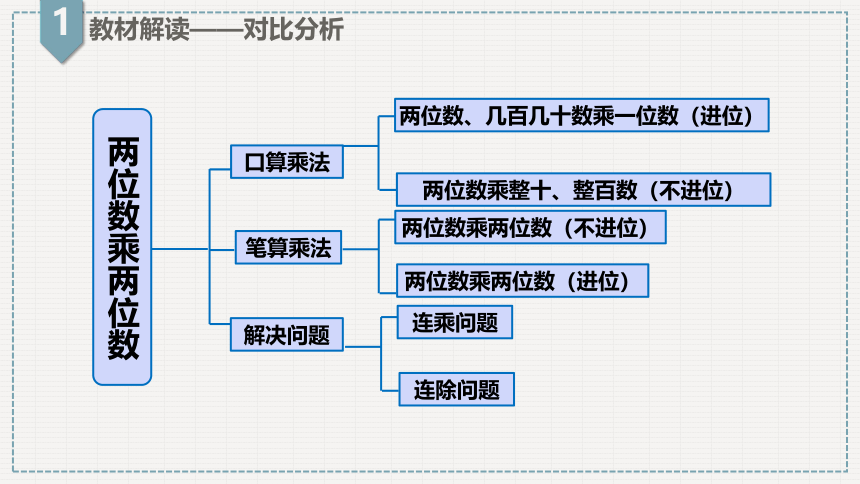 1 教材解读——对比分析

两位数乘两位数

口算乘法

两位数、几百几十数乘一位数（进位）

两位数乘整十、整百数（不进位）

笔算乘法

两位数乘两位数（不进位）

两位数乘两位数（进位）

解决问题

连乘问题

连除问题